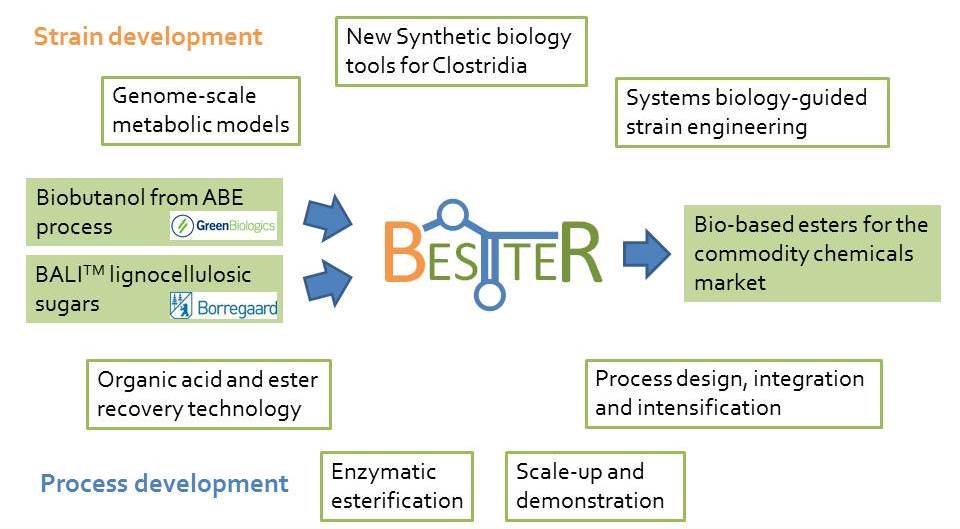 Strain development

New Synthetic biology tools for Clostridia

Genome-scale metabolic models

Systems biology-guided strain engineering

Biobutanol from ABE process

GreenBiologics

BALI$^{TM}$ lignocellulosic sugars

Borregaard

BESTER

Bio-based esters for the commodity chemicals market

Organic acid and ester recovery technology

Process design, integration and intensification

Process development

Enzymatic esterification

Scale-up and demonstration